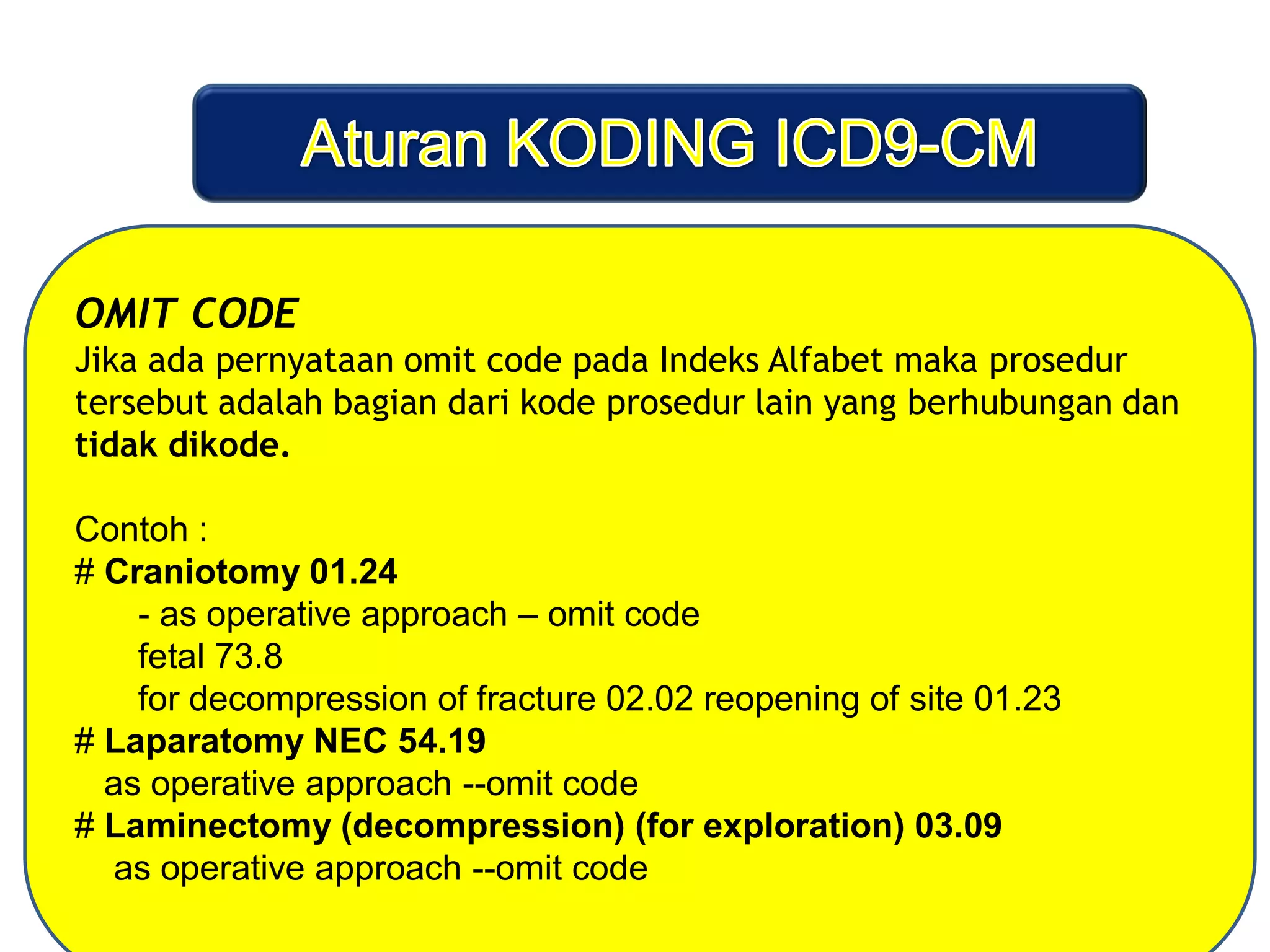 Aturan KODING ICD9-CM

OMIT CODE
Jika ada pernyataan omit code pada Indeks Alfabet maka prosedur tersebut adalah bagian dari kode prosedur lain yang berhubungan dan tidak dikode.

Contoh :
# Craniotomy 01.24
- as operative approach – omit code
fetal 73.8
for decompression of fracture 02.02 reopening of site 01.23
# Laparatomy NEC 54.19
as operative approach --omit code
# Laminectomy (decompression) (for exploration) 03.09
as operative approach --omit code